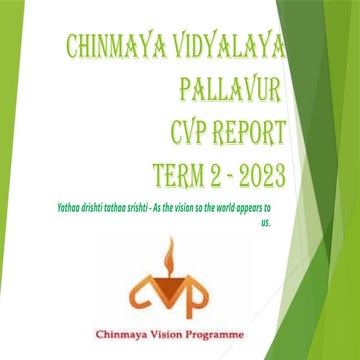 CHINMAYA VIDYALAYA
PALLAVUR
CVP REPORT
TERM 2 - 2023

Yathaa drishti tathaa srishti - As the vision so the world appears to us.

CVP

Chinmaya Vision Programme